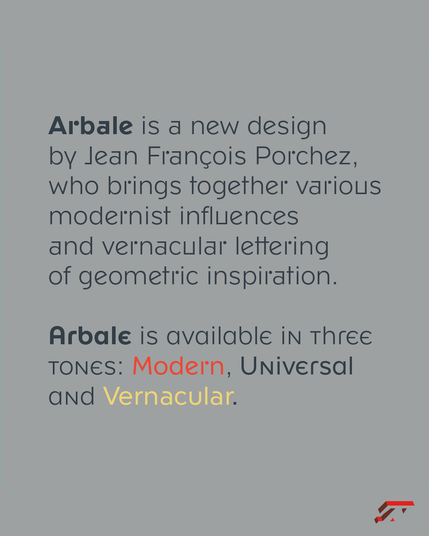 Arbale is a new design by Jean François Porchez, who brings together various modernist influences and vernacular lettering of geometric inspiration.

Arbale is available in three tones: Modern, Universal and Vernacular.